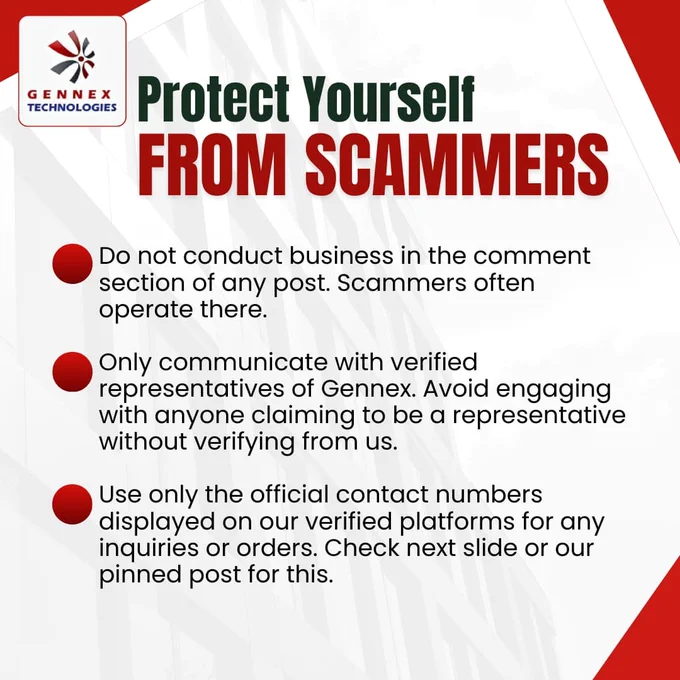 GENNEX
TECHNOLOGIES

Protect Yourself
FROM SCAMMERS

Do not conduct business in the comment section of any post. Scammers often operate there.

Only communicate with verified representatives of Gennex. Avoid engaging with anyone claiming to be a representative without verifying from us.

Use only the official contact numbers displayed on our verified platforms for any inquiries or orders. Check next slide or our pinned post for this.